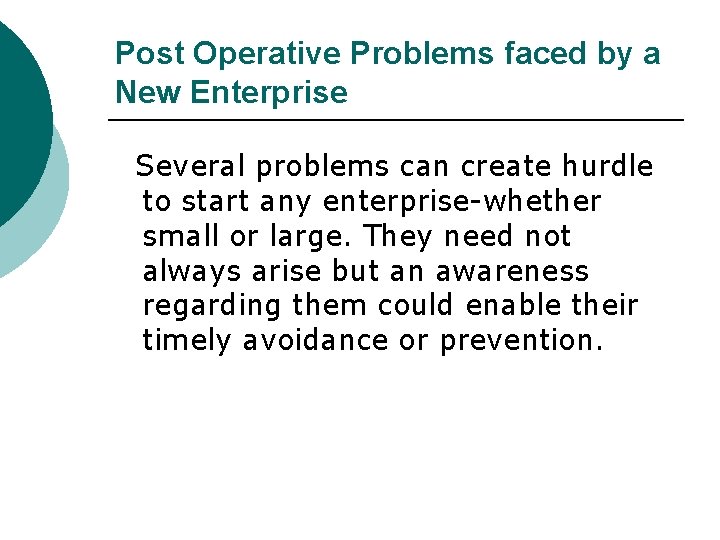 Post Operative Problems faced by a New Enterprise

Several problems can create hurdle to start any enterprise-whether small or large. They need not always arise but an awareness regarding them could enable their timely avoidance or prevention.